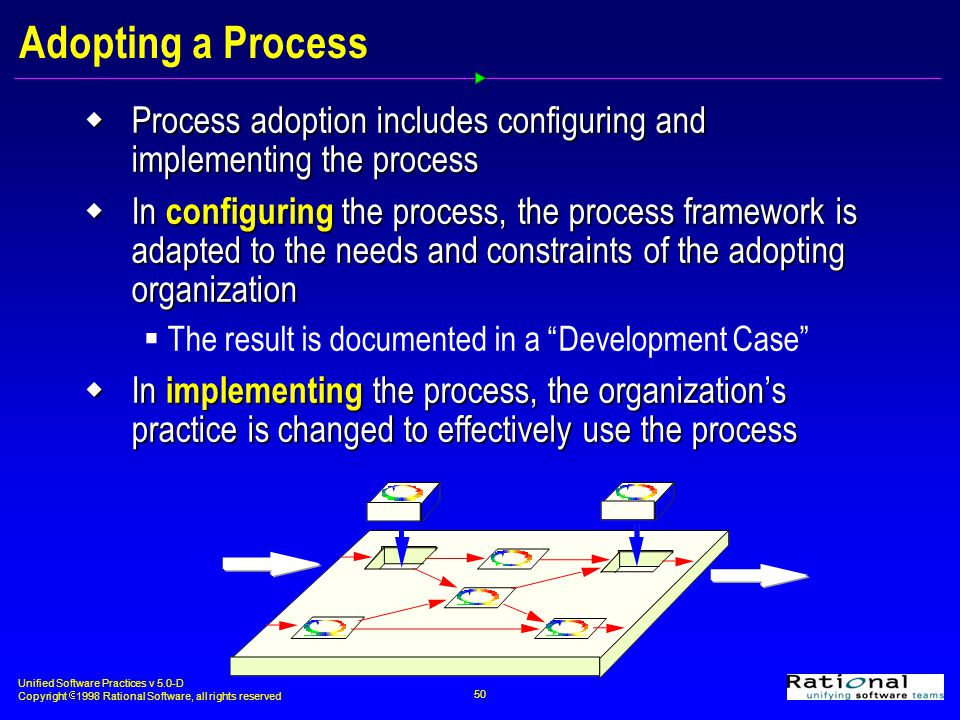 Adopting a Process

Process adoption includes configuring and implementing the process

In configuring the process, the process framework is adapted to the needs and constraints of the adopting organization

The result is documented in a “Development Case”

In implementing the process, the organization’s practice is changed to effectively use the process

Unified Software Practices v 5.0-D
Copyright © 1998 Rational Software, all rights reserved

50

Rational
unifying software teams